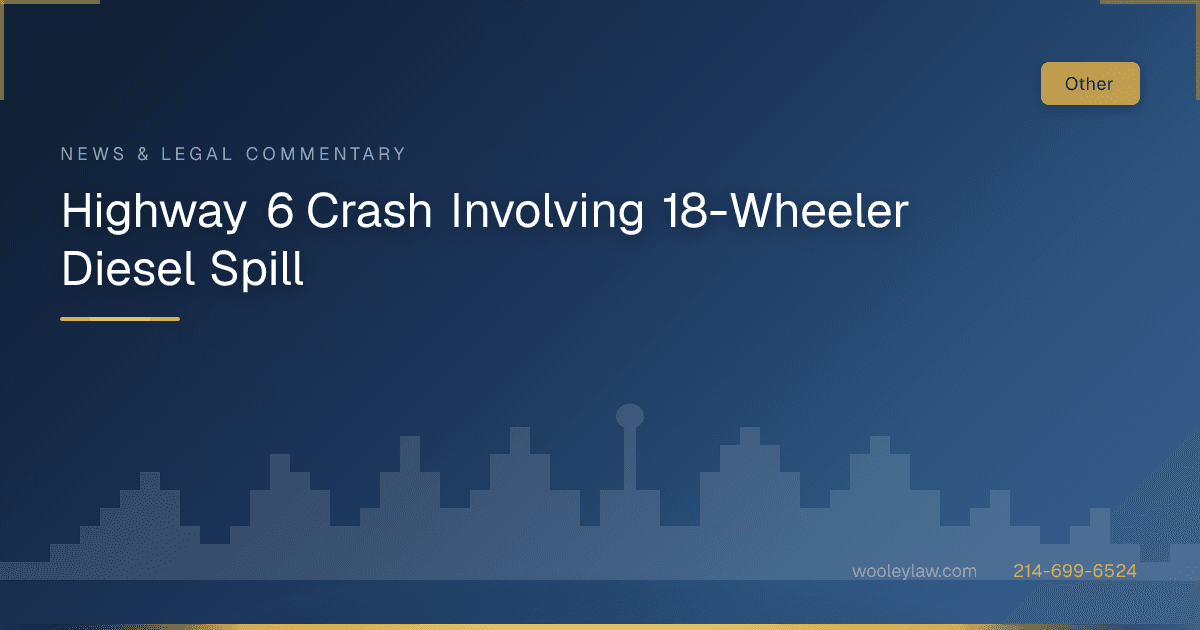 Other

NEWS & LEGAL COMMENTARY

Highway 6 Crash Involving 18-Wheeler Diesel Spill

wooleylaw.com 214-699-6524